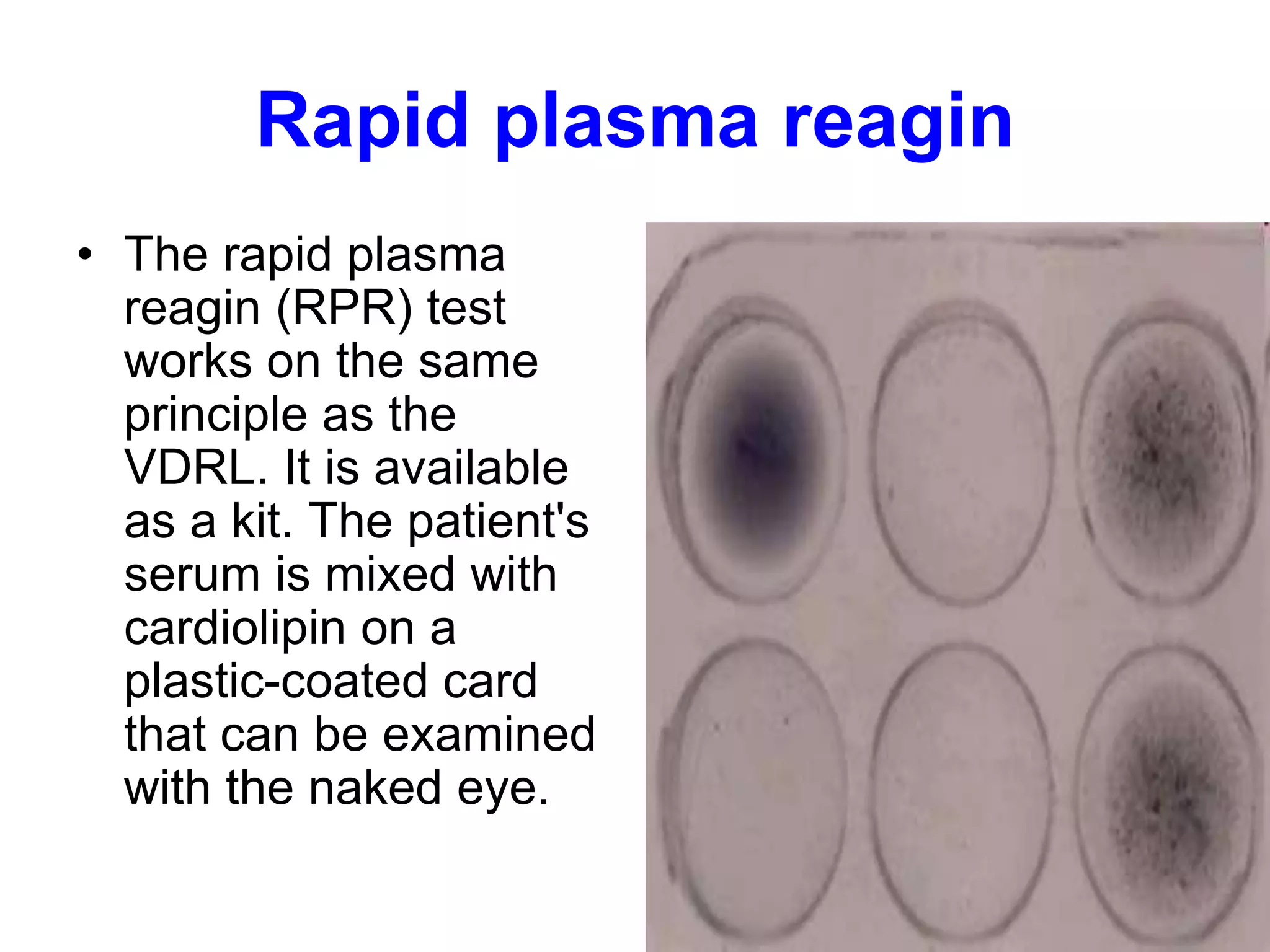 Rapid plasma reagin

• The rapid plasma reagin (RPR) test works on the same principle as the VDRL. It is available as a kit. The patient's serum is mixed with cardiolipin on a plastic-coated card that can be examined with the naked eye.